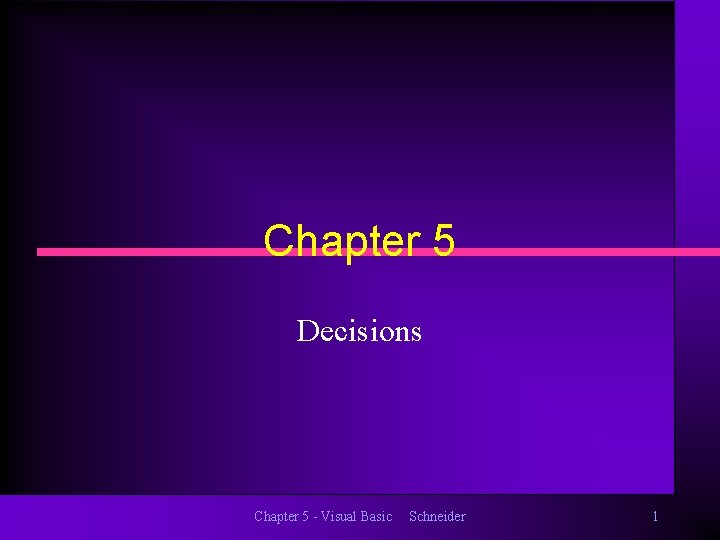 Chapter 5

Decisions

Chapter 5 - Visual Basic Schneider 1